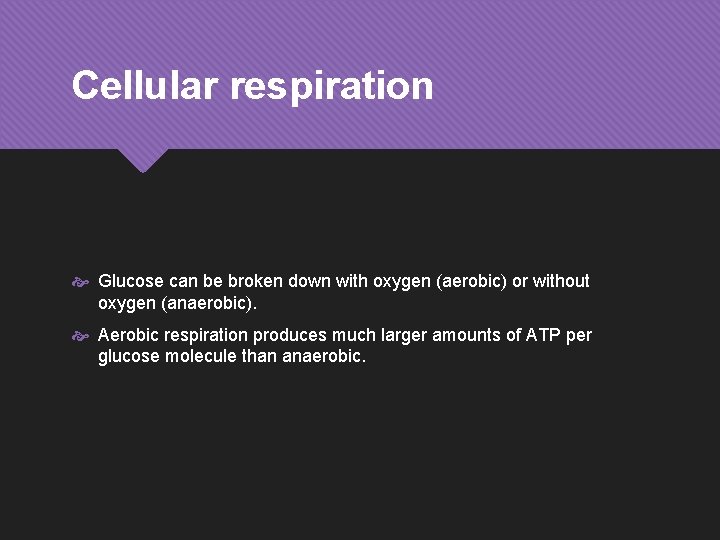 Cellular respiration

Glucose can be broken down with oxygen (aerobic) or without oxygen (anaerobic).

Aerobic respiration produces much larger amounts of ATP per glucose molecule than anaerobic.